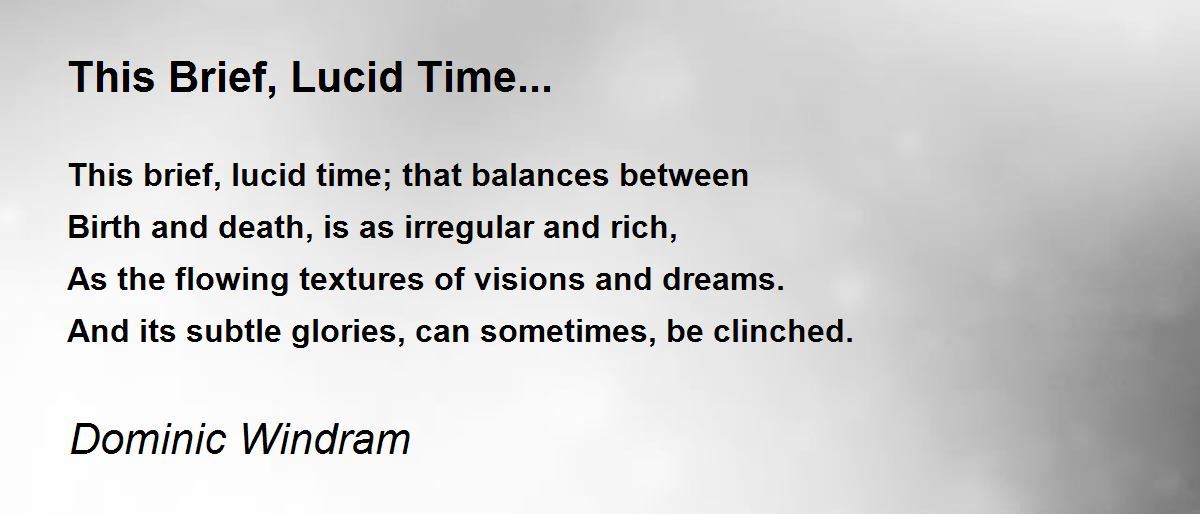 This Brief, Lucid Time...

This brief, lucid time; that balances between
Birth and death, is as irregular and rich,
As the flowing textures of visions and dreams.
And its subtle glories, can sometimes, be clinched.

Dominic Windram